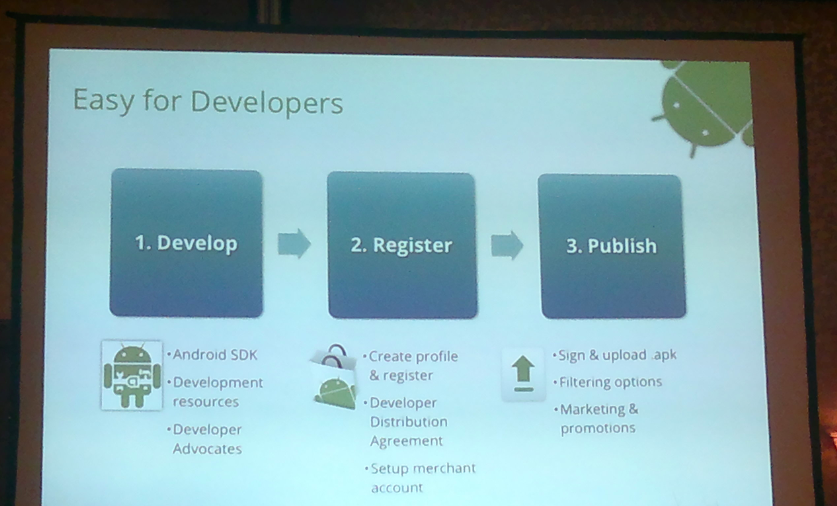 Easy for Developers

1. Develop

2. Register

3. Publish

•Android SDK
•Development resources
•Developer Advocates

•Create profile & register
•Developer Distribution Agreement
•Setup merchant account

•Sign & upload .apk
•Filtering options
•Marketing & promotions